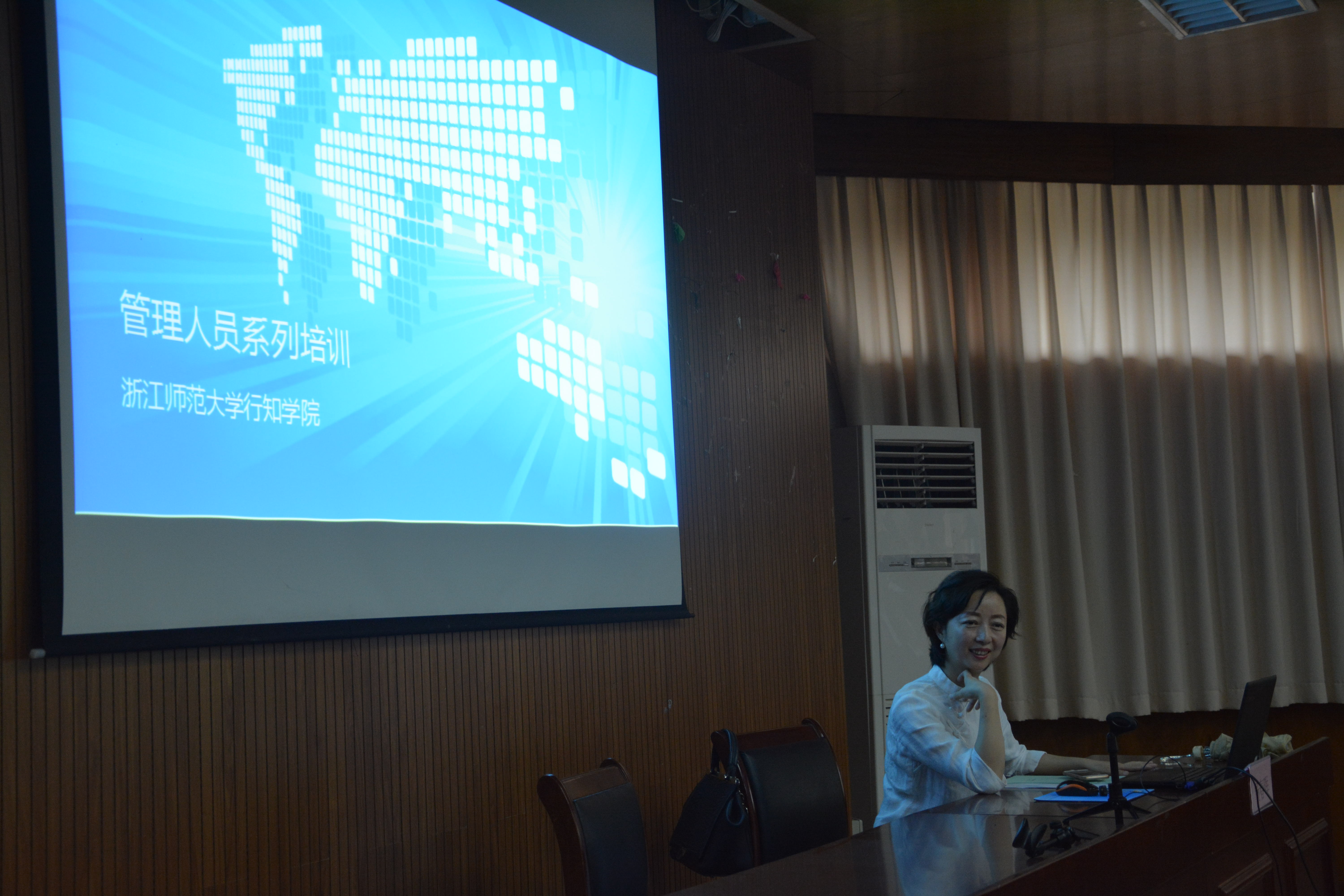 管理人员系列培训

浙江师范大学行知学院